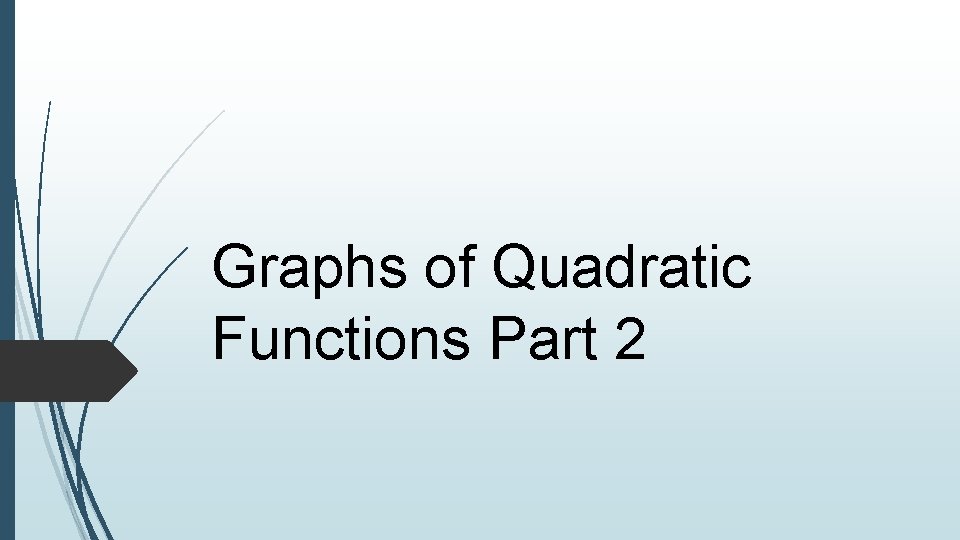 Graphs of Quadratic Functions Part 2